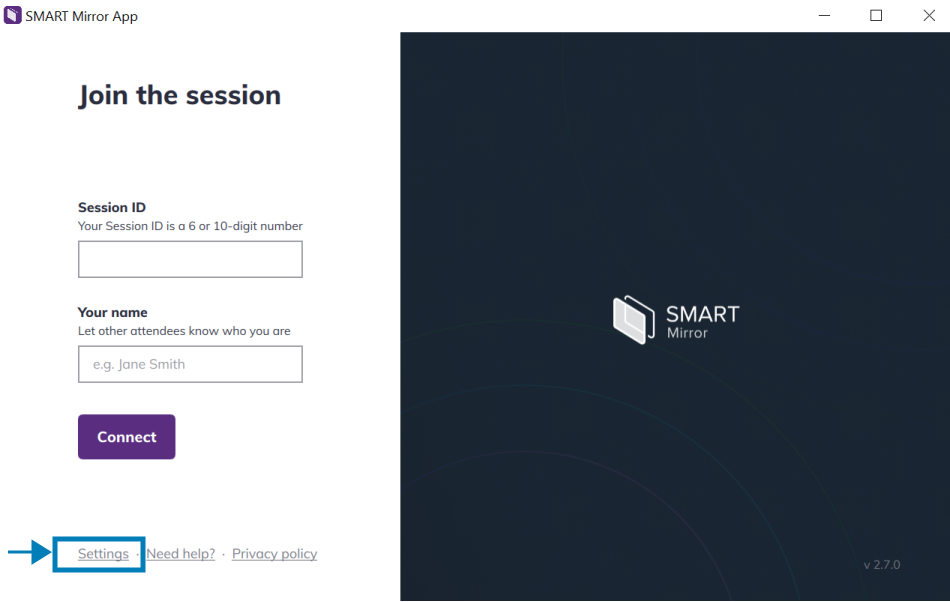 SMART Mirror App

Join the session

Session ID
Your Session ID is a 6 or 10-digit number

Your name
Let other attendees know who you are

e.g. Jane Smith

Connect

Settings · Need help? · Privacy policy

SMART
Mirror

v 2.7.0